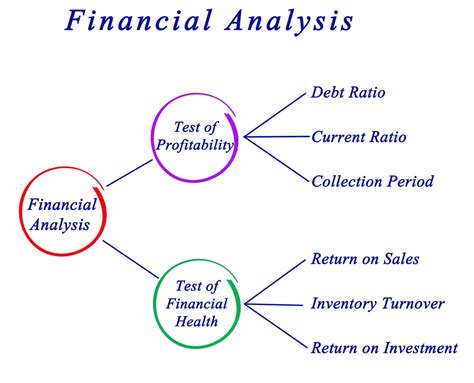 Financial Analysis

Financial Analysis

Test of Profitability

Debt Ratio

Current Ratio

Collection Period

Test of Financial Health

Return on Sales

Inventory Turnover

Return on Investment